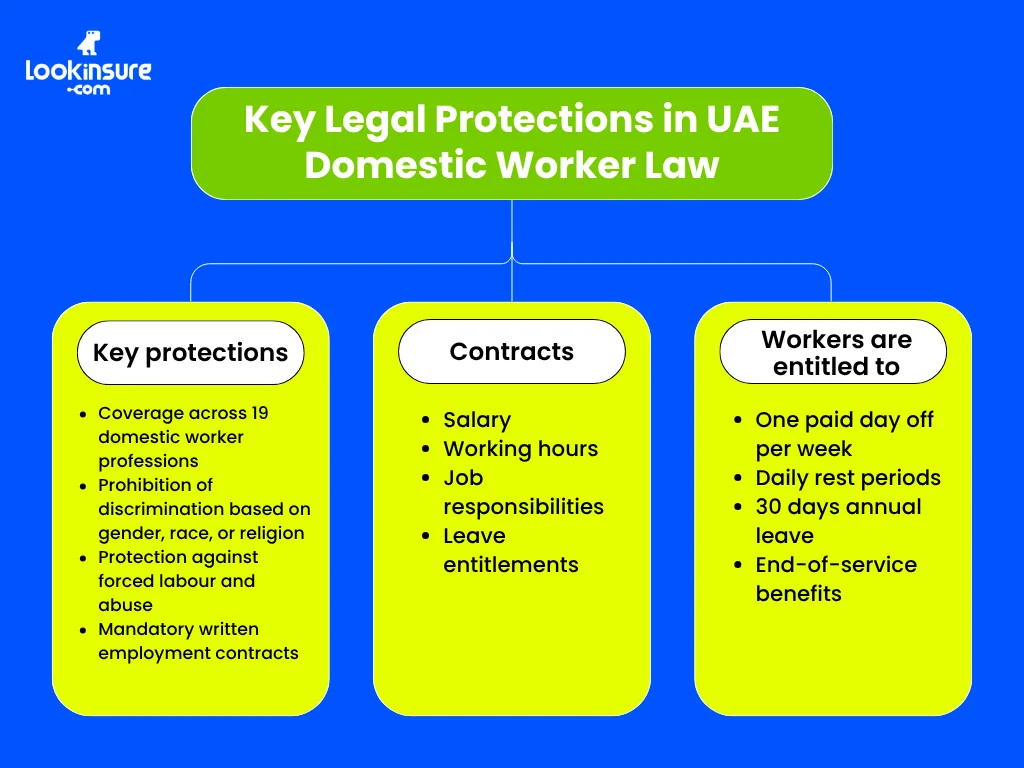 Lookinsure
.com

Key Legal Protections in UAE Domestic Worker Law

Key protections

- Coverage across 19 domestic worker professions
- Prohibition of discrimination based on gender, race, or religion
- Protection against forced labour and abuse
- Mandatory written employment contracts

Contracts

- Salary
- Working hours
- Job responsibilities
- Leave entitlements

Workers are entitled to

- One paid day off per week
- Daily rest periods
- 30 days annual leave
- End-of-service benefits